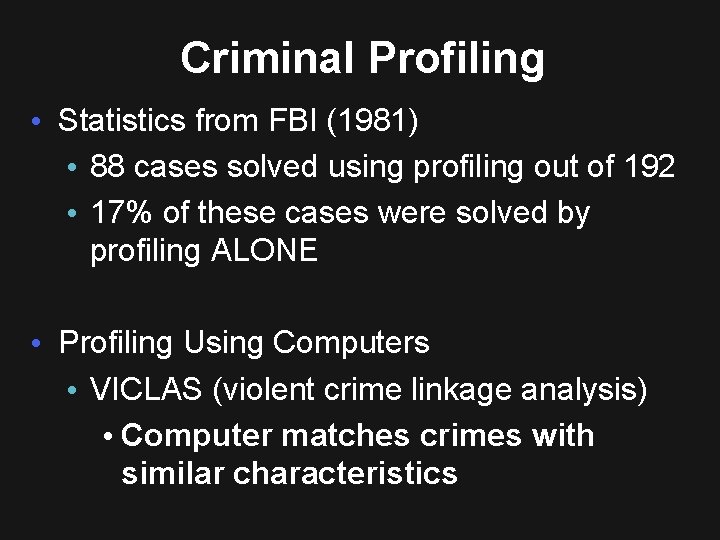 Criminal Profiling

• Statistics from FBI (1981)
  • 88 cases solved using profiling out of 192
  • 17% of these cases were solved by profiling ALONE

• Profiling Using Computers
  • VICLAS (violent crime linkage analysis)
    • Computer matches crimes with similar characteristics